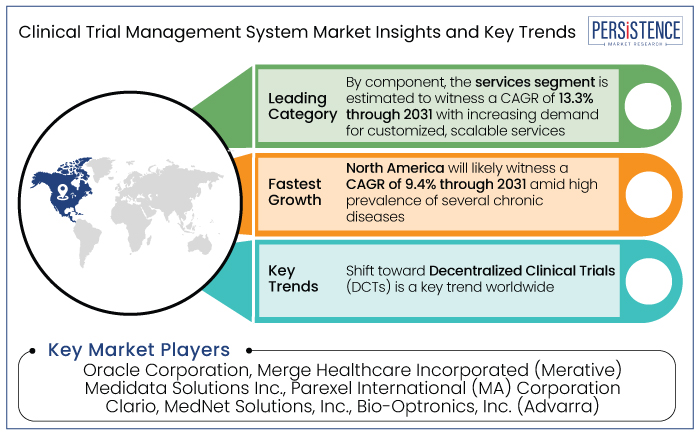 Clinical Trial Management System Market Insights and Key Trends

PERSISTENCE MARKET RESEARCH

Leading Category

By component, the services segment is estimated to witness a CAGR of 13.3% through 2031 with increasing demand for customized, scalable services

Fastest Growth

North America will likely witness a CAGR of 9.4% through 2031 amid high prevalence of several chronic diseases

Key Trends

Shift toward Decentralized Clinical Trials (DCTs) is a key trend worldwide

Key Market Players

Oracle Corporation, Merge Healthcare Incorporated (Merative)
Medidata Solutions Inc., Parexel International (MA) Corporation
Clario, MedNet Solutions, Inc., Bio-Optronics, Inc. (Advarra)